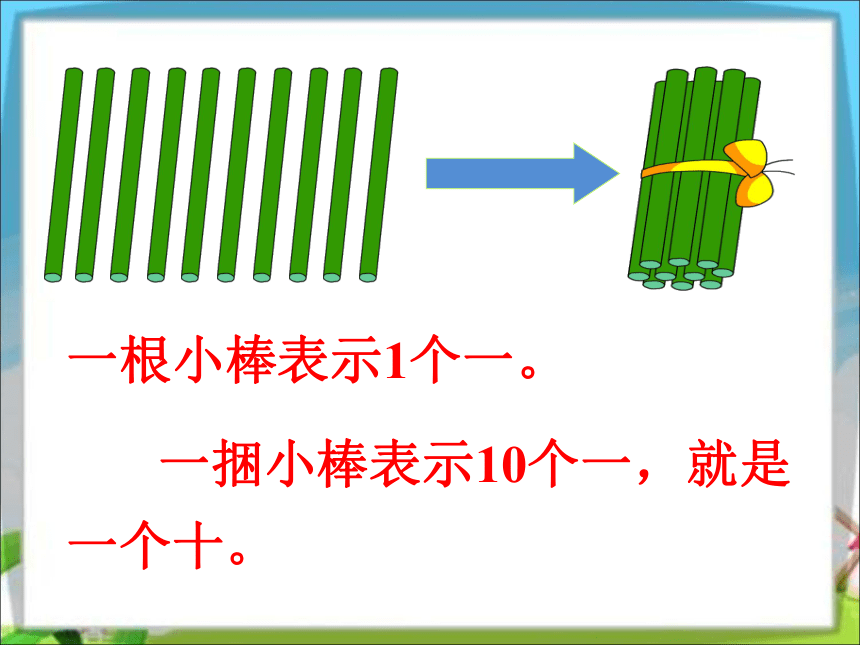 一根小棒表示1个一。

一捆小棒表示10个一，就是一个十。